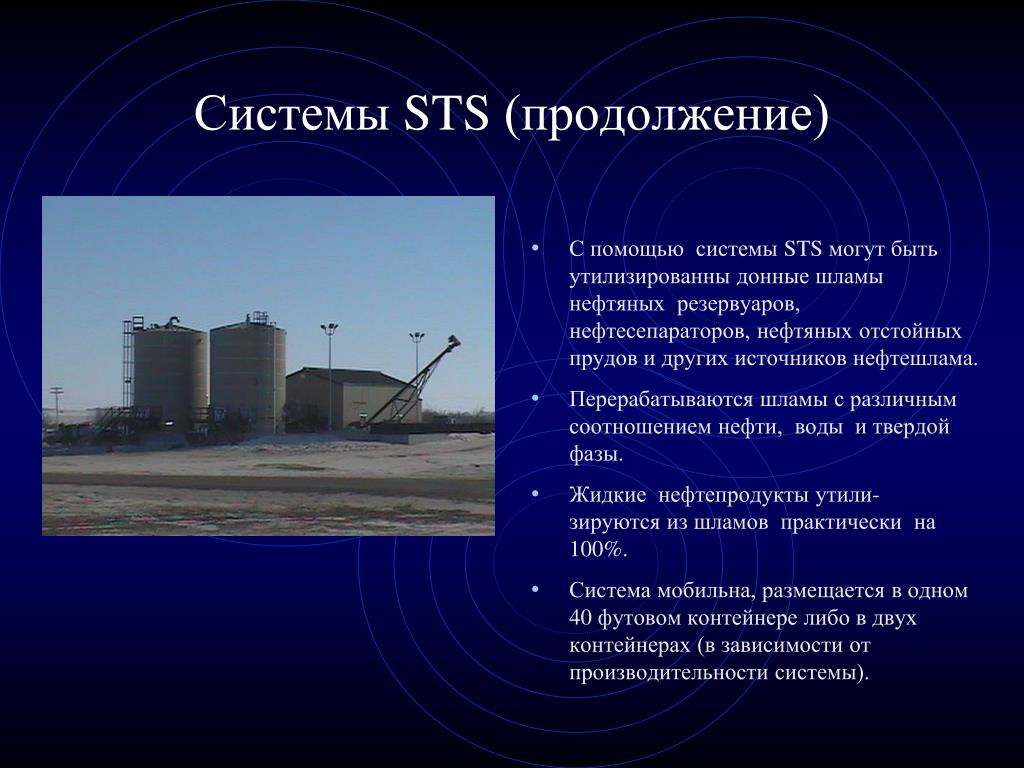 Системы STS (продолжение)

• С помощью системы STS могут быть утилизированны донные шламы нефтяных резервуаров, нефтесепараторов, нефтяных отстойных прудов и других источников нефтешлама.

• Перерабатываются шламы с различным соотношением нефти, воды и твердой фазы.

• Жидкие нефтепродукты утилизируются из шламов практически на 100%.

• Система мобильна, размещается в одном 40 футовом контейнере либо в двух контейнерах (в зависимости от производительности системы).